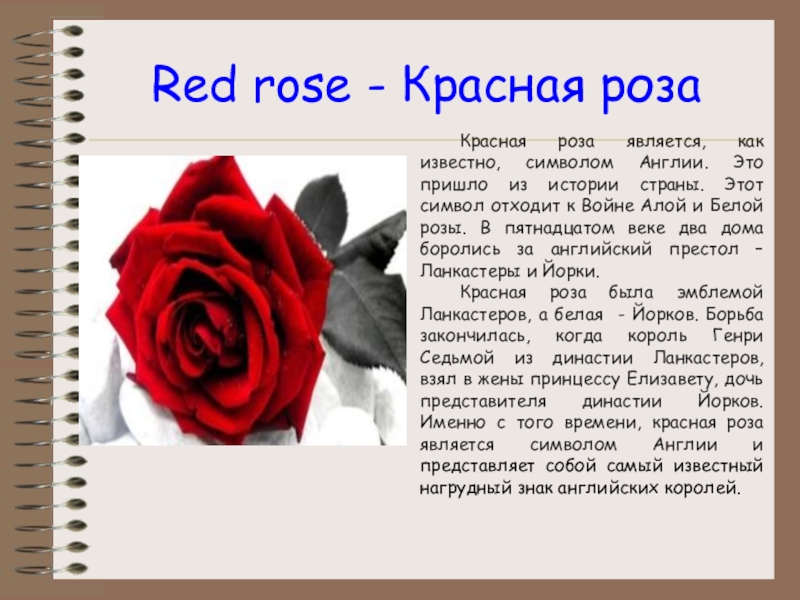 Red rose - Красная роза

Красная роза является, как известно, символом Англии. Это пришло из истории страны. Этот символ отходит к Войне Алой и Белой розы. В пятнадцатом веке два дома боролись за английский престол – Ланкастеры и Йорки.

Красная роза была эмблемой Ланкастеров, а белая - Йорков. Борьба закончилась, когда король Генри Седьмой из династии Ланкастеров, взял в жены принцессу Елизавету, дочь представителя династии Йорков. Именно с того времени, красная роза является символом Англии и представляет собой самый известный нагрудный знак английских королей.